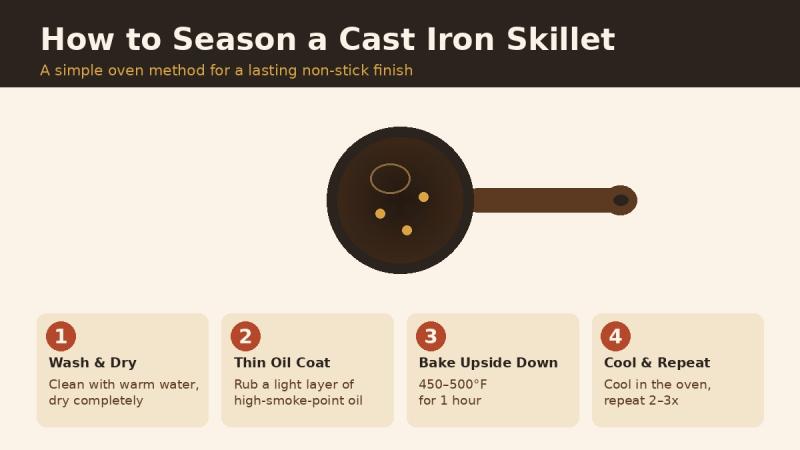 How to Season a Cast Iron Skillet

A simple oven method for a lasting non-stick finish

1

Wash & Dry

Clean with warm water, dry completely

2

Thin Oil Coat

Rub a light layer of high-smoke-point oil

3

Bake Upside Down

450–500°F for 1 hour

4

Cool & Repeat

Cool in the oven, repeat 2–3x